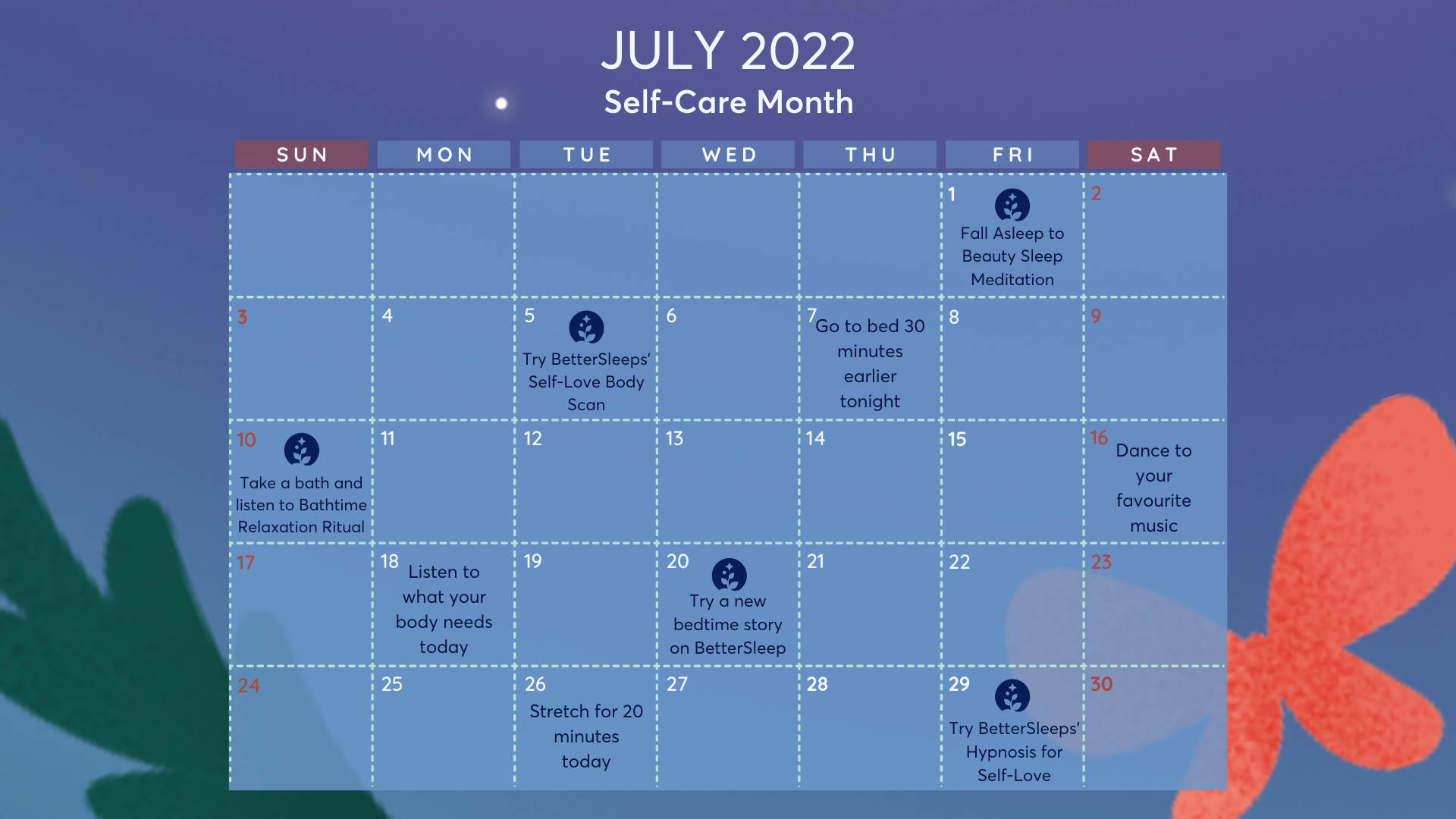 JULY 2022
Self-Care Month

| SUN | MON | TUE | WED | THU | FRI | SAT |
|---|---|---|---|---|---|---|
| | | | | | 1 Fall Asleep to Beauty Sleep Meditation | 2 |
| 3 | 4 | 5 Try BetterSleeps' Self-Love Body Scan | 6 | 7 Go to bed 30 minutes earlier tonight | 8 | 9 |
| 10 Take a bath and listen to Bathtime Relaxation Ritual | 11 | 12 | 13 | 14 | 15 | 16 Dance to your favourite music |
| 17 | 18 Listen to what your body needs today | 19 | 20 Try a new bedtime story on BetterSleep | 21 | 22 | 23 |
| 24 | 25 | 26 Stretch for 20 minutes today | 27 | 28 | 29 Try BetterSleeps' Hypnosis for Self-Love | 30 |